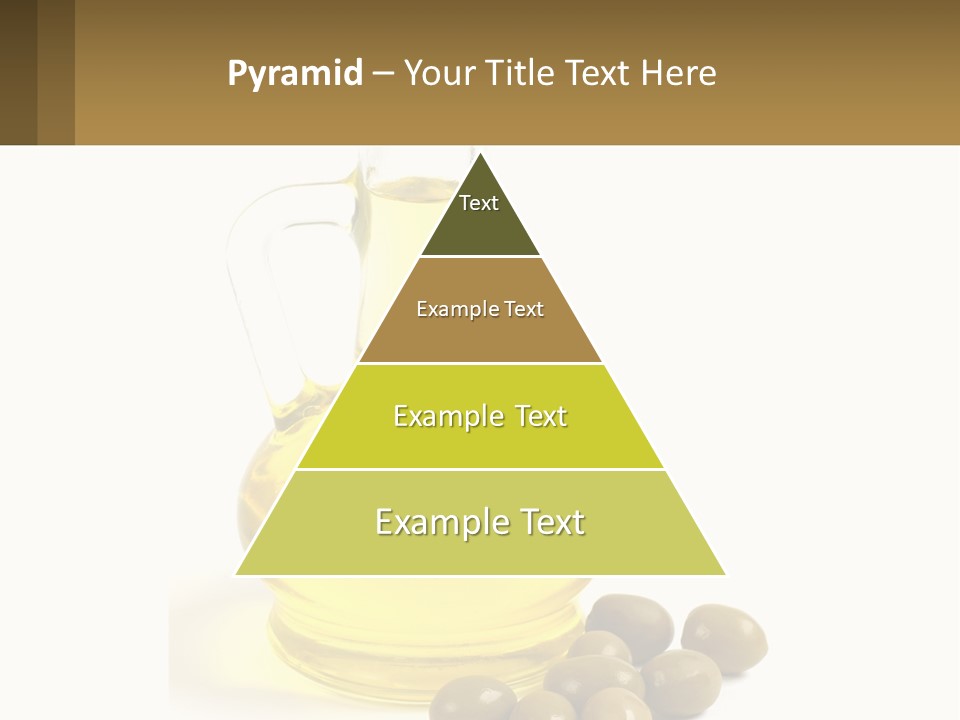 Pyramid – Your Title Text Here

Text

Example Text

Example Text

Example Text